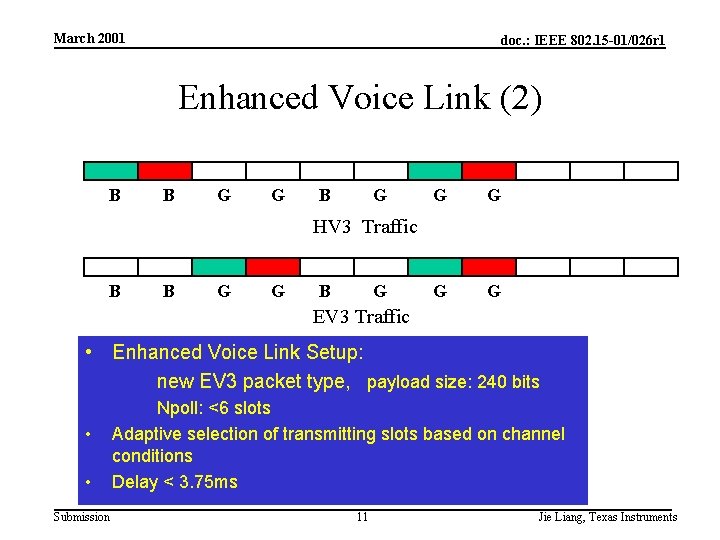 March 2001

doc.: IEEE 802.15-01/026r1

Enhanced Voice Link (2)

B B G G B G G G

HV3 Traffic

B B G G B G G G

EV3 Traffic

• Enhanced Voice Link Setup:

new EV3 packet type, payload size: 240 bits

Npoll: <6 slots

• Adaptive selection of transmitting slots based on channel conditions

• Delay < 3.75ms

Submission

11

Jie Liang, Texas Instruments